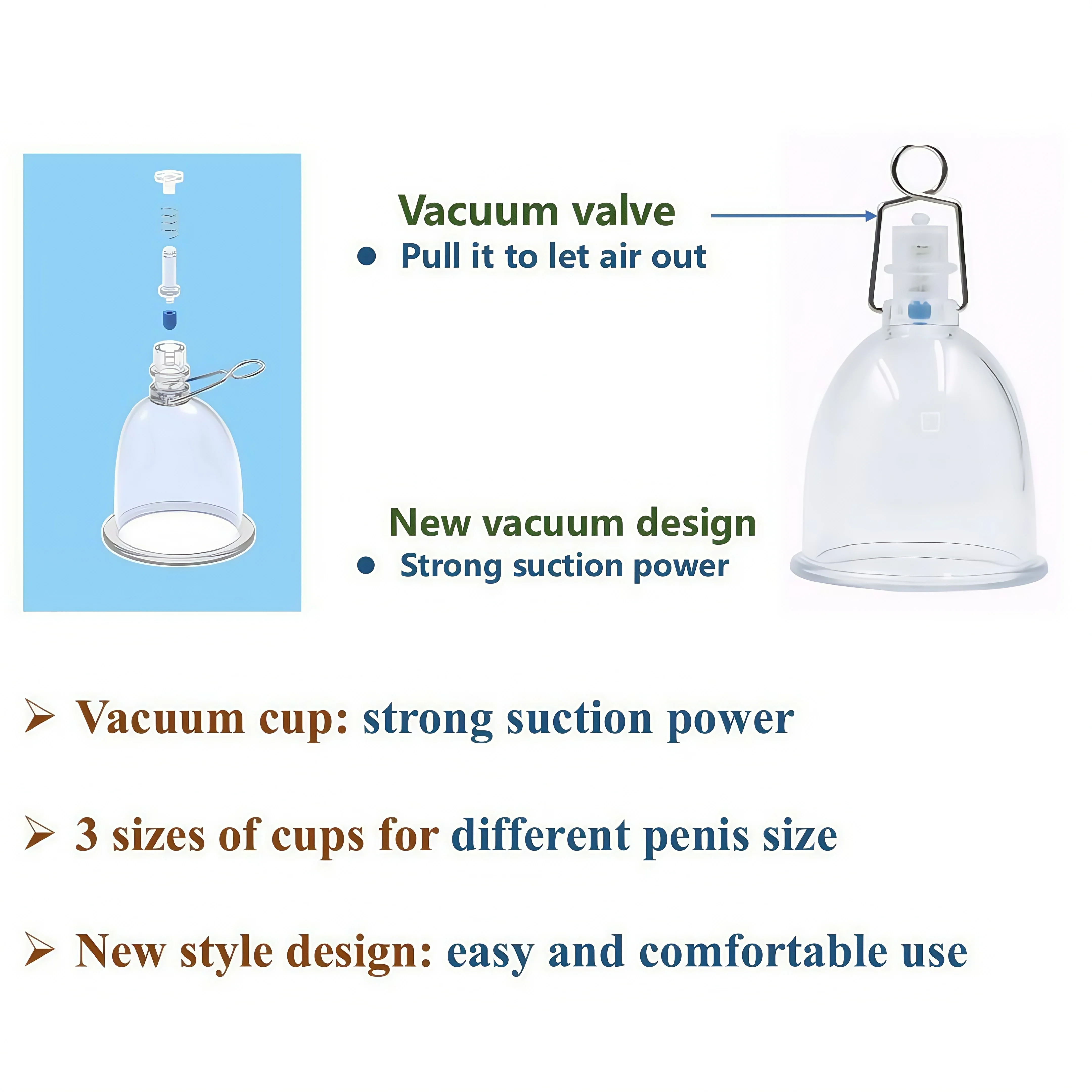 Vacuum valve

● Pull it to let air out

New vacuum design

● Strong suction power

➢ Vacuum cup: strong suction power

➢ 3 sizes of cups for different penis size

➢ New style design: easy and comfortable use